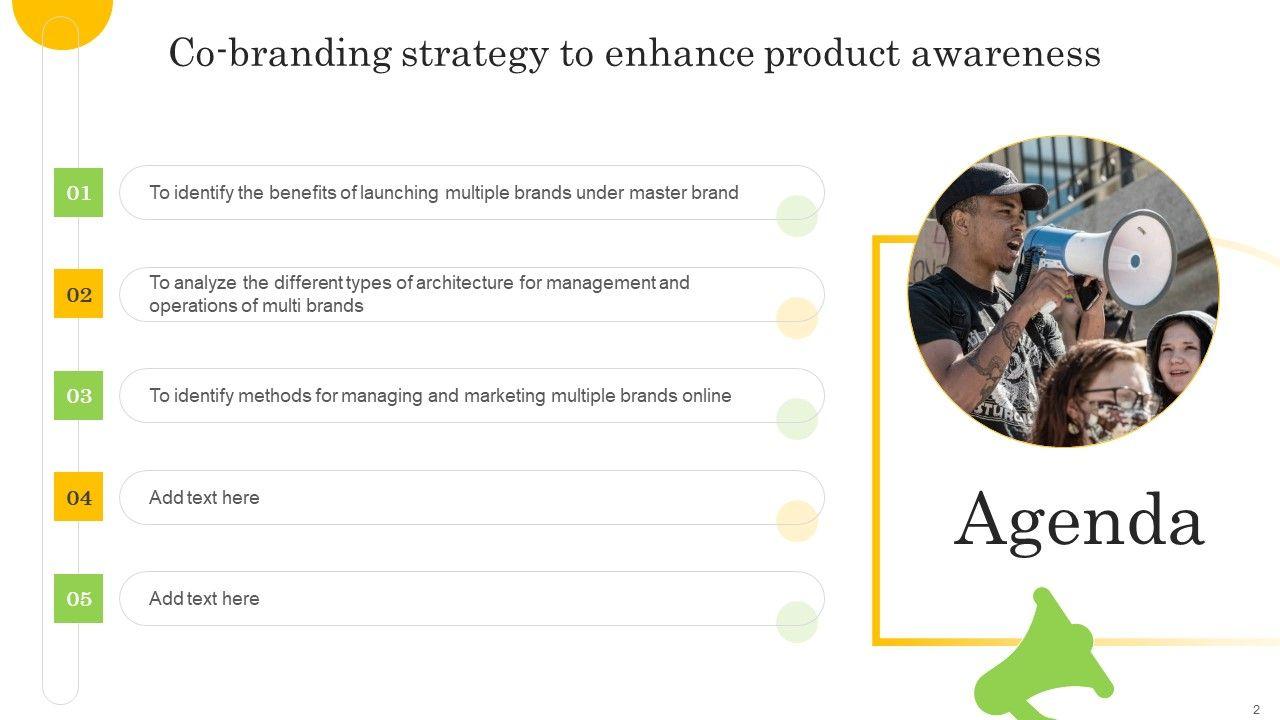 Co-branding strategy to enhance product awareness

01 To identify the benefits of launching multiple brands under master brand

02 To analyze the different types of architecture for management and operations of multi brands

03 To identify methods for managing and marketing multiple brands online

04 Add text here

05 Add text here

Agenda

2